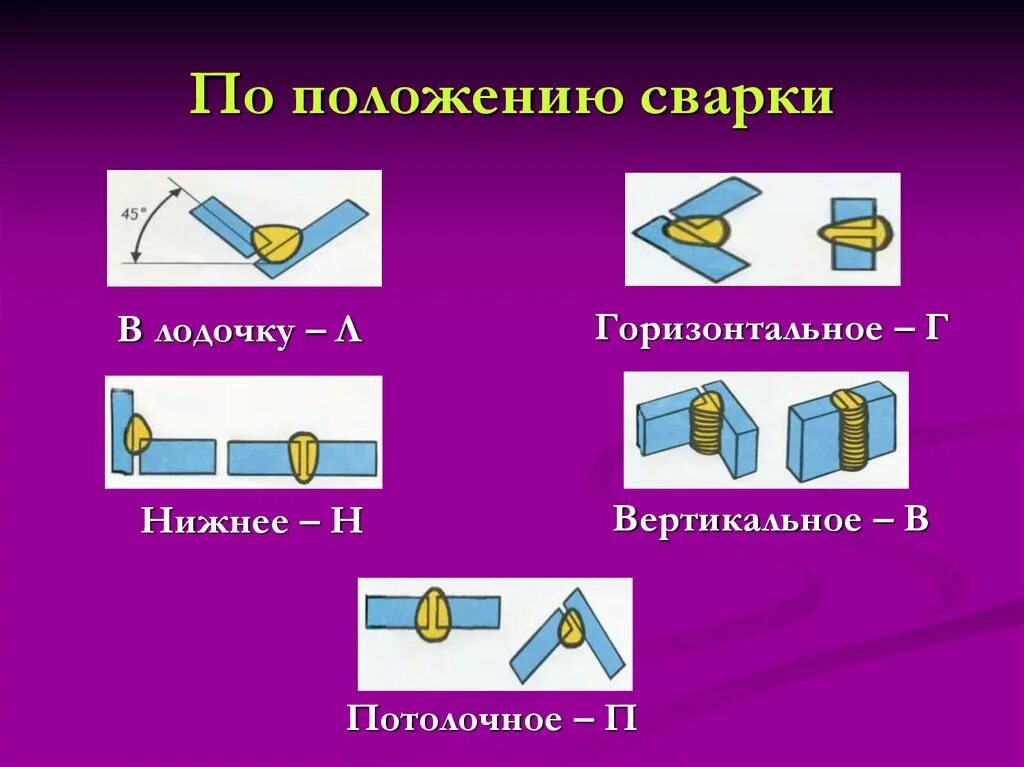 По положению сварки

45°

В лодочку – Л

Горизонтальное – Г

Нижнее – Н

Вертикальное – В

Потолочное – П